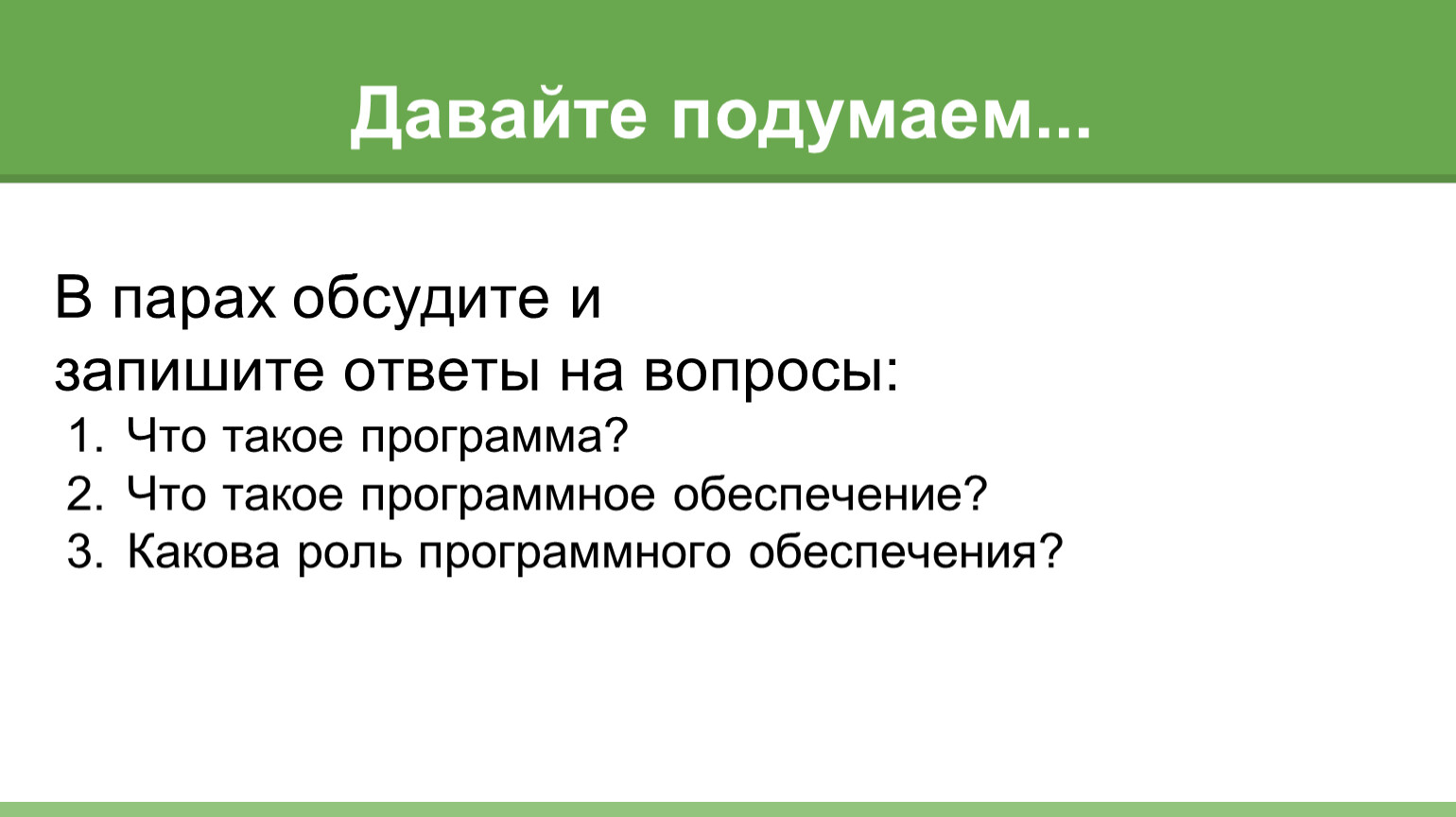 Давайте подумаем...

В парах обсудите и запишите ответы на вопросы:
1. Что такое программа?
2. Что такое программное обеспечение?
3. Какова роль программного обеспечения?